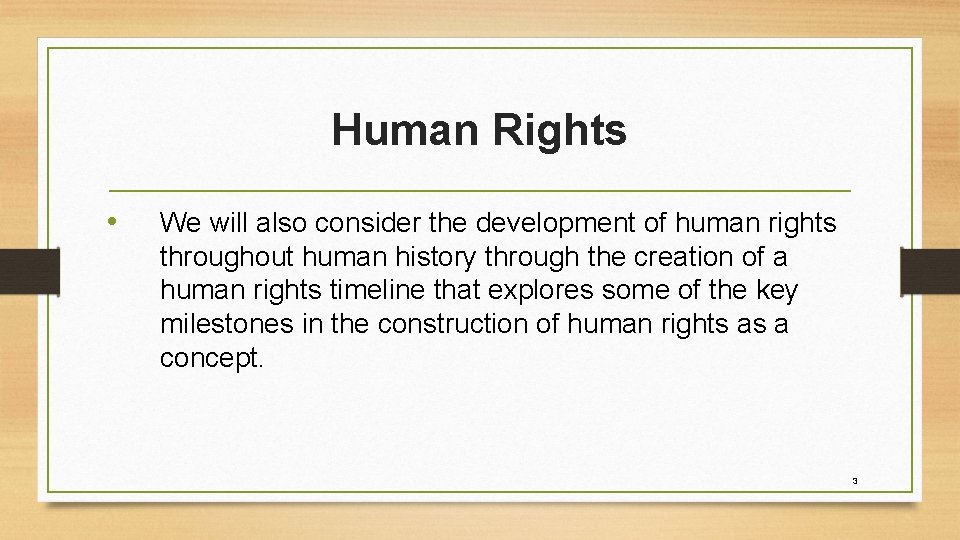 Human Rights

• We will also consider the development of human rights throughout human history through the creation of a human rights timeline that explores some of the key milestones in the construction of human rights as a concept.

3